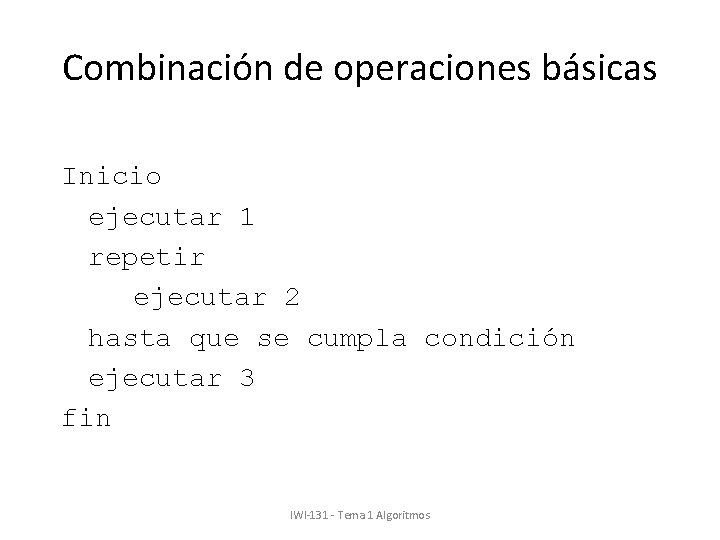 Combinación de operaciones básicas

Inicio
ejecutar 1
repetir
ejecutar 2
hasta que se cumpla condición
ejecutar 3
fin

IWI-131 - Tema 1 Algoritmos